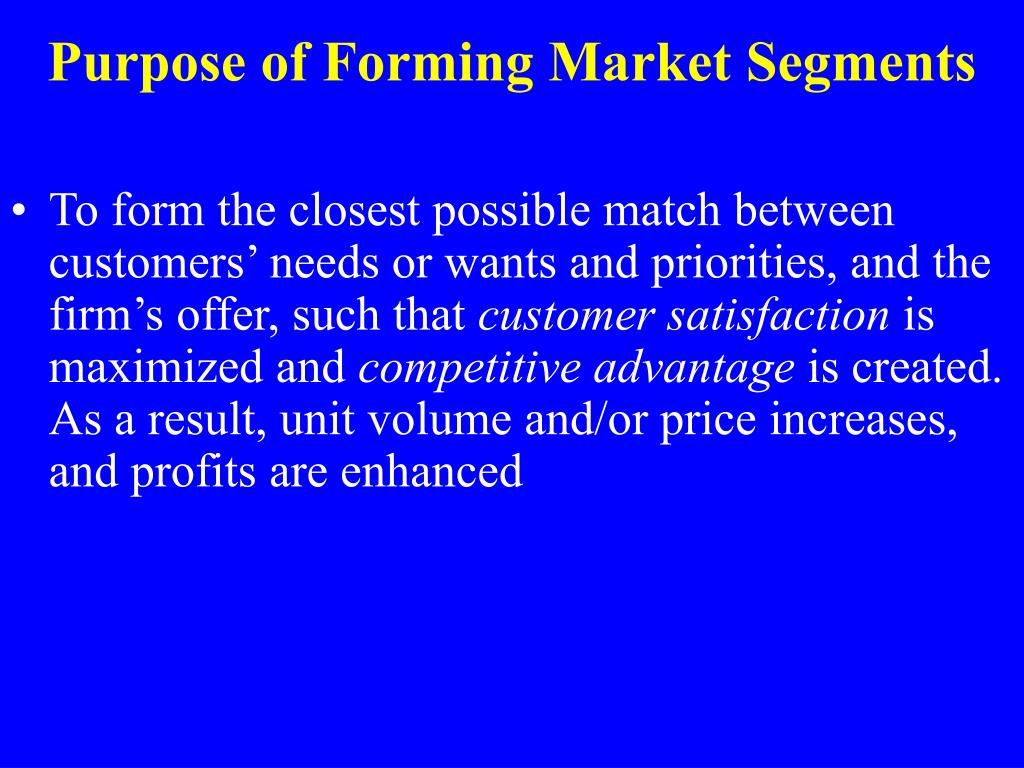 Purpose of Forming Market Segments

• To form the closest possible match between customers’ needs or wants and priorities, and the firm’s offer, such that customer satisfaction is maximized and competitive advantage is created. As a result, unit volume and/or price increases, and profits are enhanced